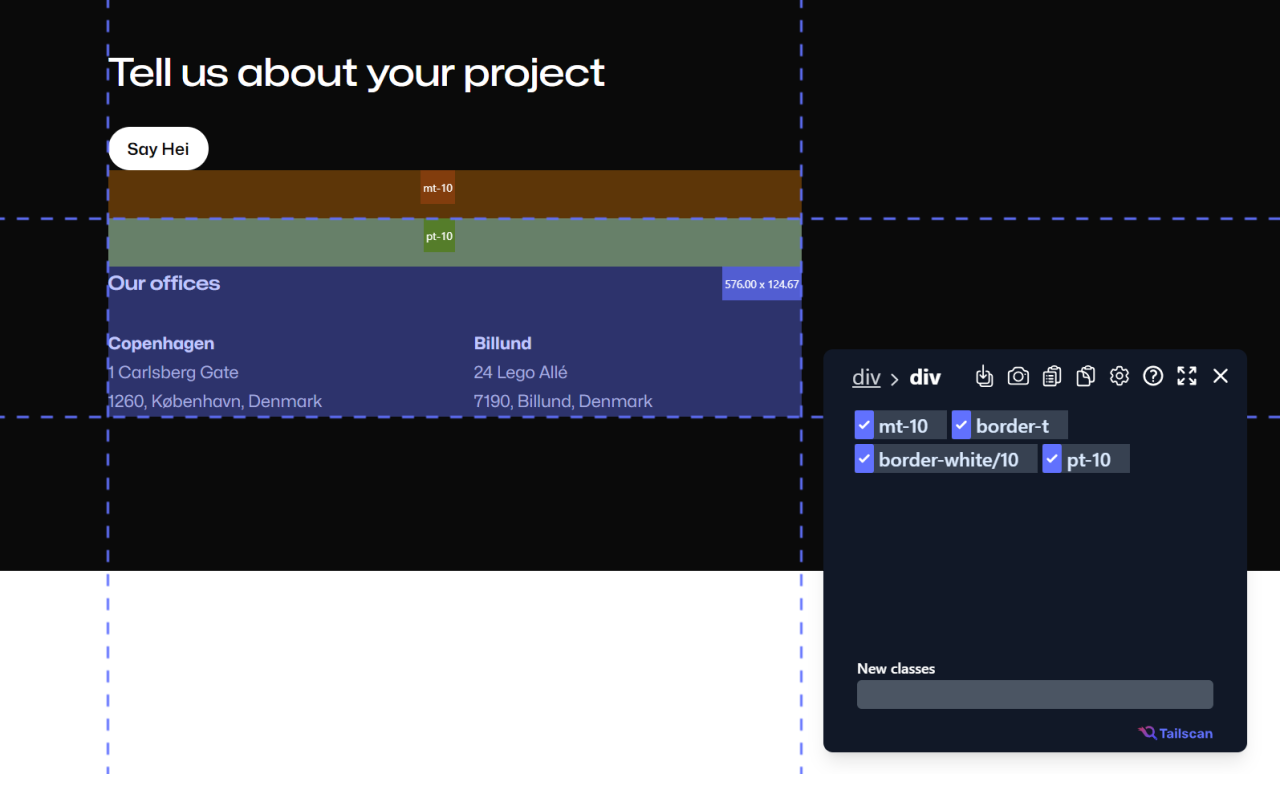 Tell us about your project

Say Hei

mt-10

pt-10

Our offices

576.00 x 124.67

Copenhagen
1 Carlsberg Gate
1260, København, Denmark

Billund
24 Lego Allé
7190, Billund, Denmark

div > div

mt-10
border-t
border-white/10
pt-10

New classes

Tailscan